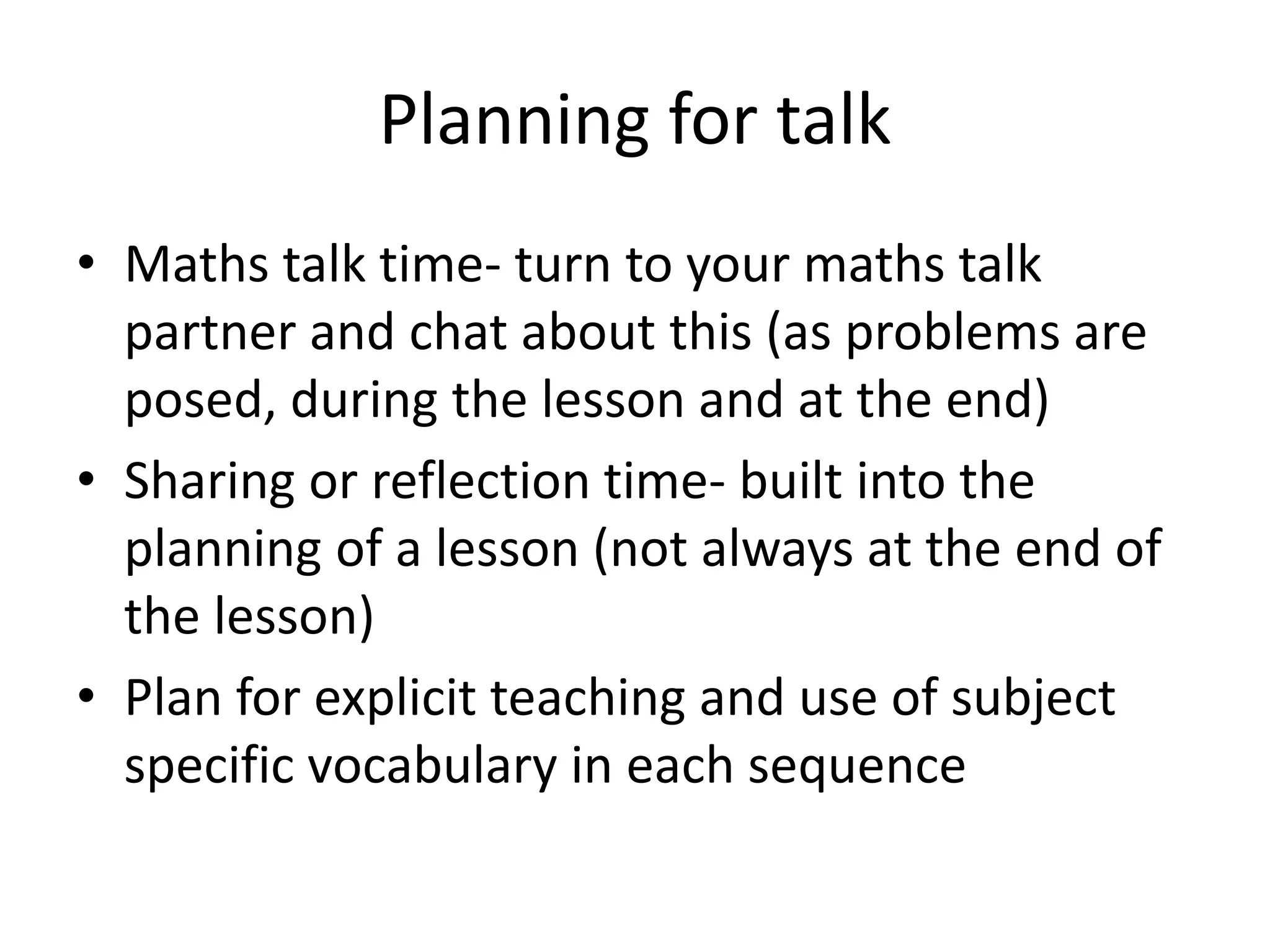 Planning for talk

• Maths talk time- turn to your maths talk partner and chat about this (as problems are posed, during the lesson and at the end)
• Sharing or reflection time- built into the planning of a lesson (not always at the end of the lesson)
• Plan for explicit teaching and use of subject specific vocabulary in each sequence